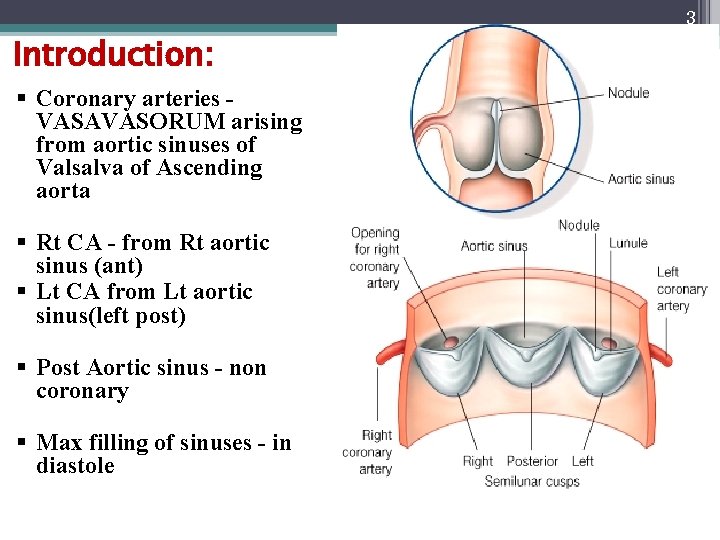 3

Introduction:

▪ Coronary arteries - VASAVASORUM arising from aortic sinuses of Valsalva of Ascending aorta

▪ Rt CA - from Rt aortic sinus (ant)
▪ Lt CA from Lt aortic sinus(left post)

▪ Post Aortic sinus - non coronary

▪ Max filling of sinuses - in diastole

Nodule
Aortic sinus

Opening for right coronary artery
Aortic sinus
Nodule
Lunule
Left coronary artery
Right coronary artery
Right
Posterior
Left
Semilunar cusps